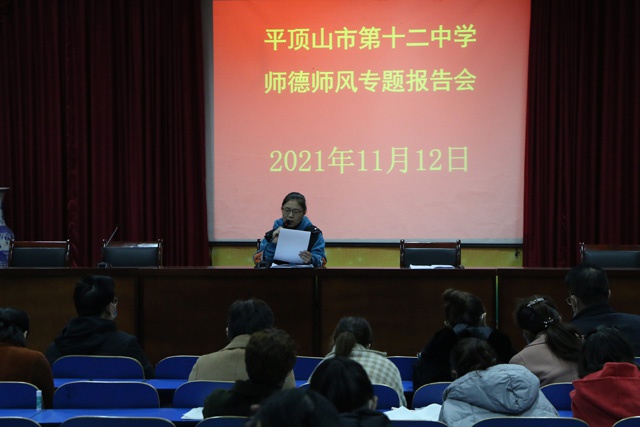 平顶山市第十二中学
师德师风专题报告会

2021年11月12日